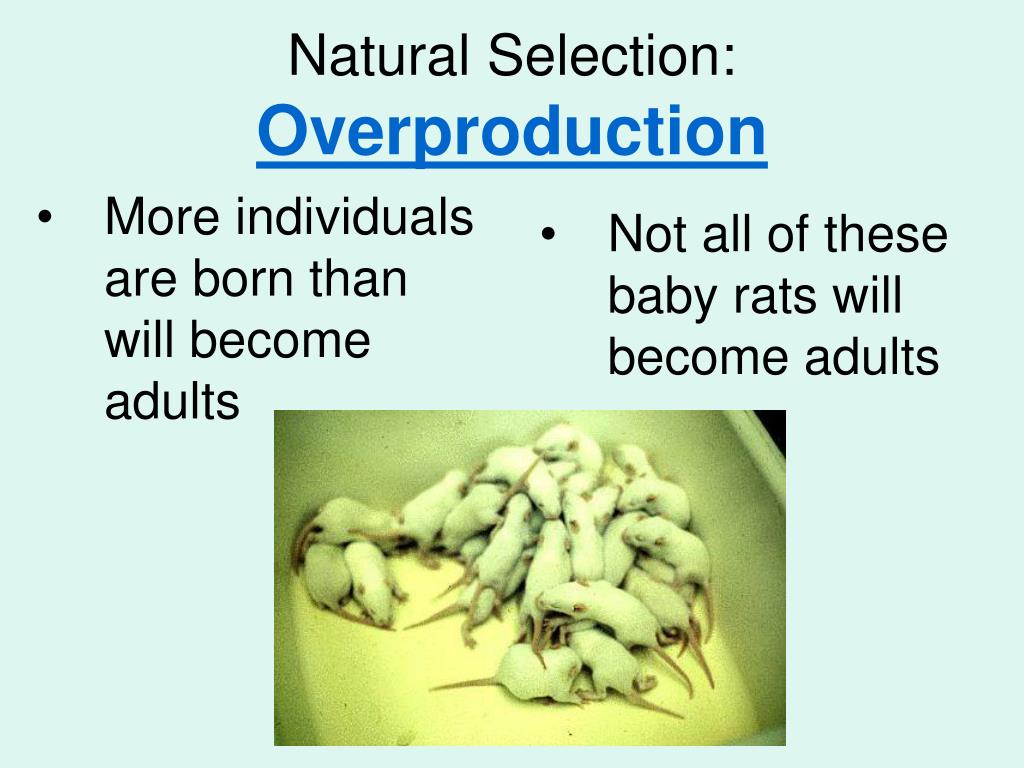 Natural Selection:
Overproduction

• More individuals are born than will become adults

• Not all of these baby rats will become adults